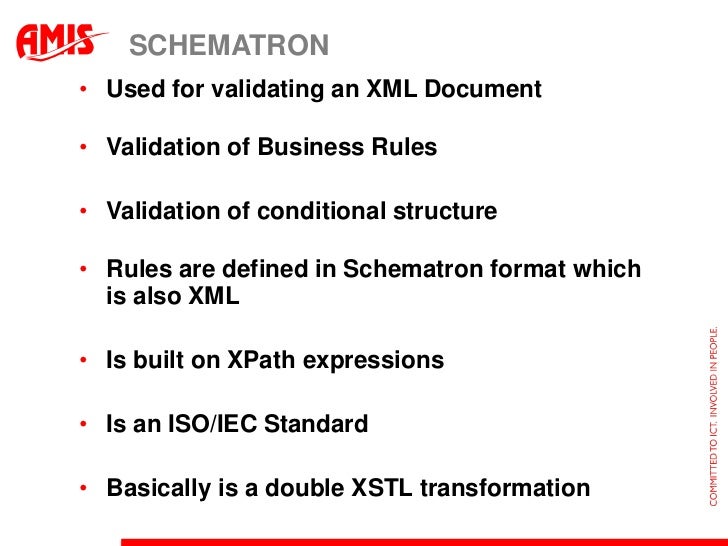 AMIS

SCHEMATRON

• Used for validating an XML Document

• Validation of Business Rules

• Validation of conditional structure

• Rules are defined in Schematron format which is also XML

• Is built on XPath expressions

• Is an ISO/IEC Standard

• Basically is a double XSTL transformation

COMMITTED TO ICT. INVOLVED IN PEOPLE.